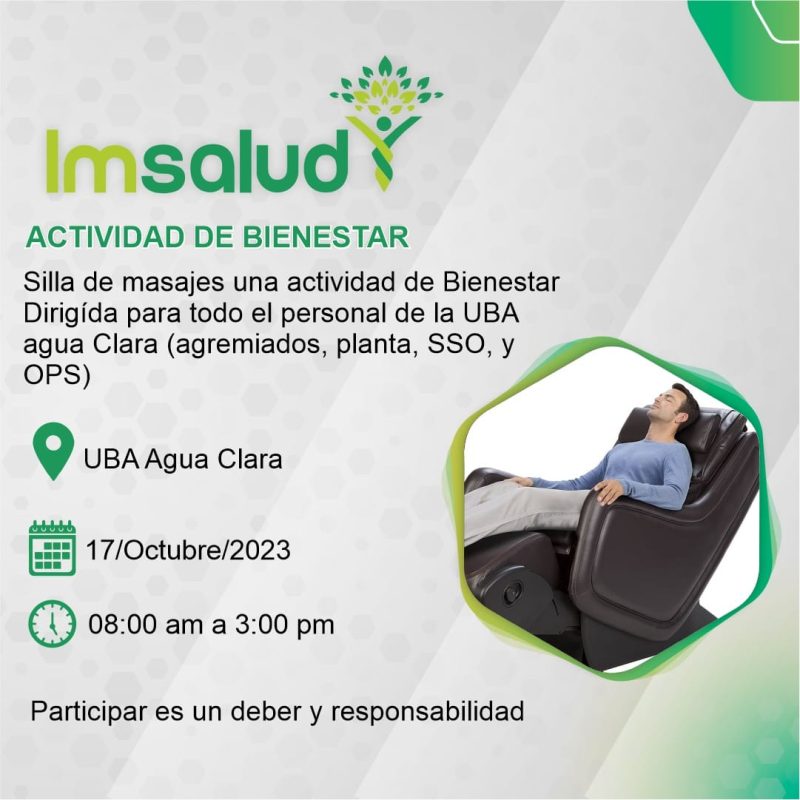 Imsalud

ACTIVIDAD DE BIENESTAR

Silla de masajes una actividad de Bienestar Dirigída para todo el personal de la UBA agua Clara (agremiados, planta, SSO, y OPS)

UBA Agua Clara

17/Octubre/2023

08:00 am a 3:00 pm

Participar es un deber y responsabilidad